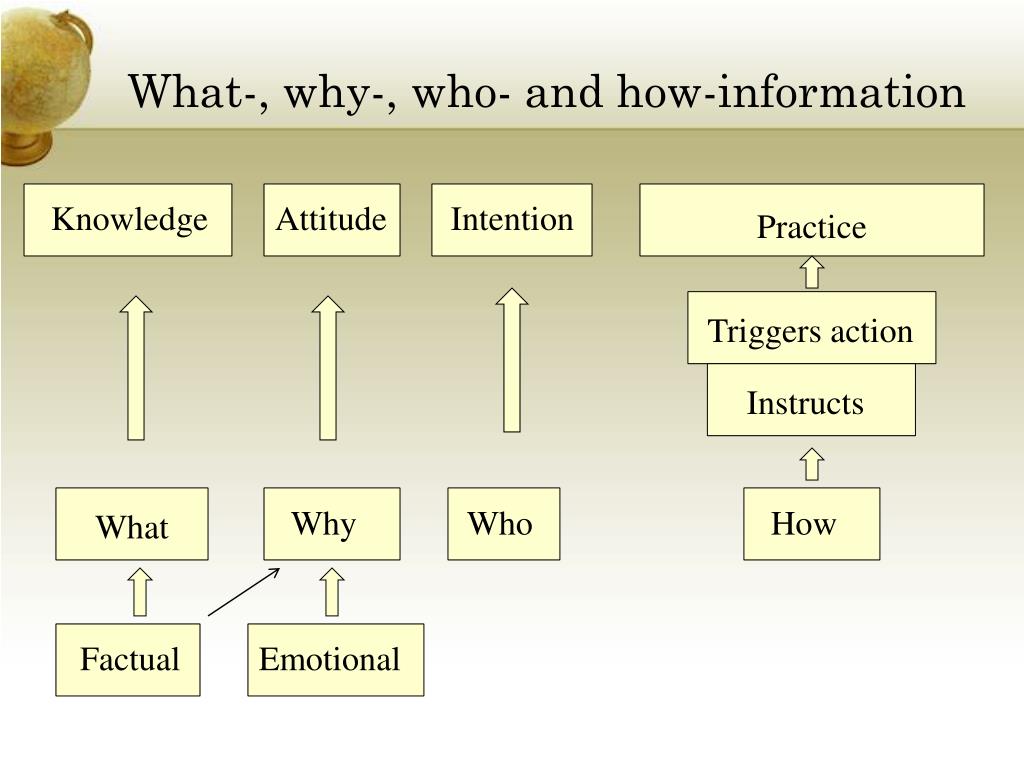 What-, why-, who- and how-information

Knowledge

Attitude

Intention

Practice

Triggers action

Instructs

What

Why

Who

How

Factual

Emotional